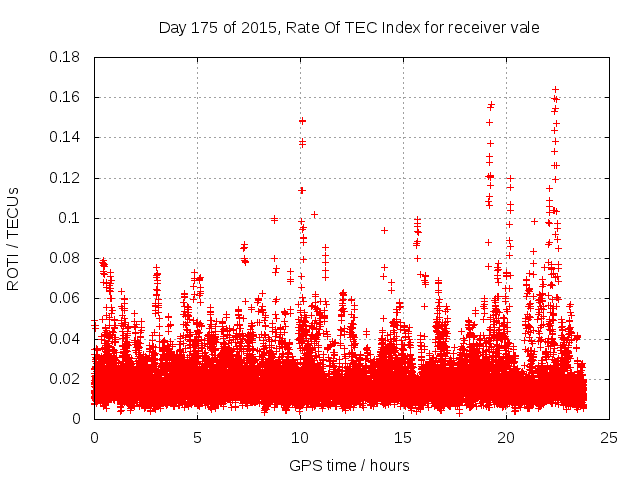 Day 175 of 2015, Rate Of TEC Index for receiver vale

ROTI / TECUs

0.18
0.16
0.14
0.12
0.1
0.08
0.06
0.04
0.02
0

0
5
10
15
20
25

GPS time / hours